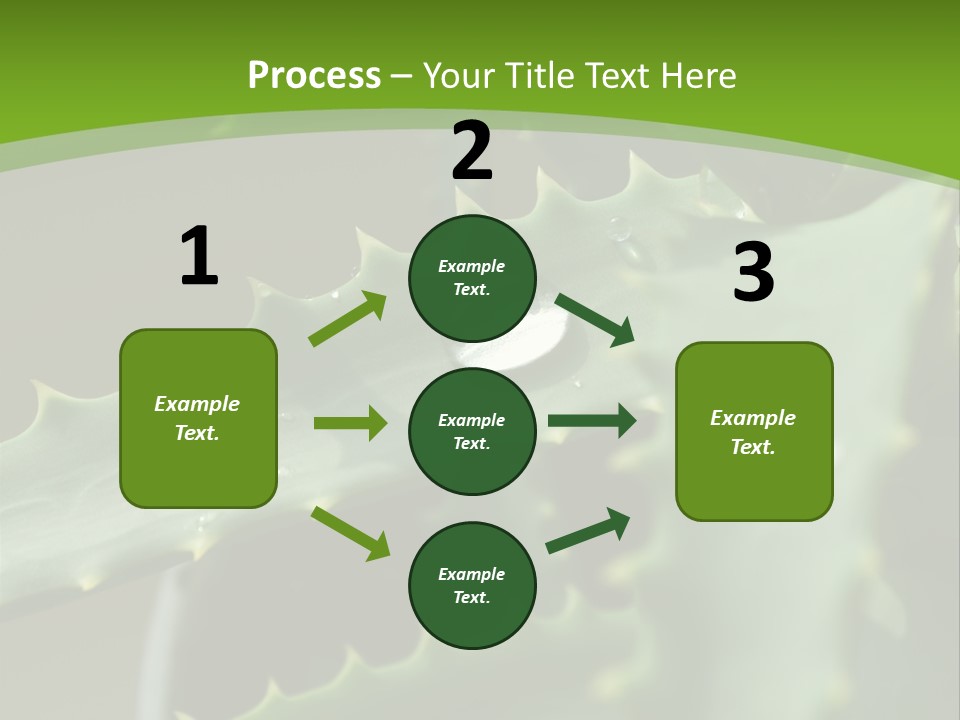 Process – Your Title Text Here

1

Example Text.

2

Example Text.

Example Text.

Example Text.

3

Example Text.